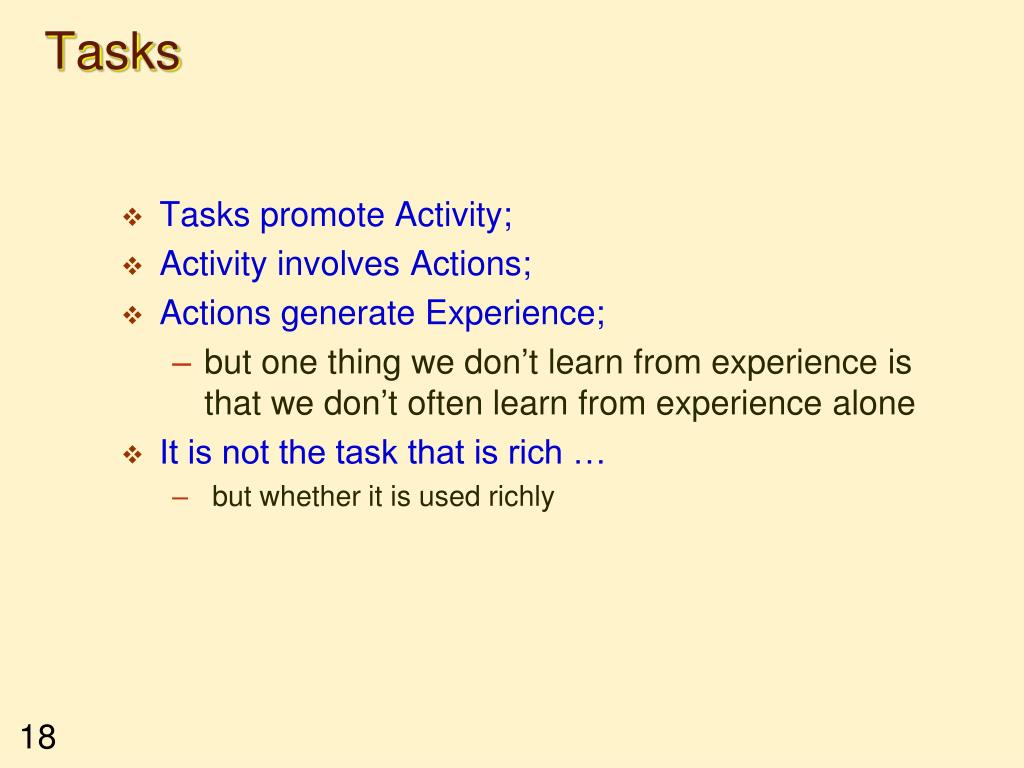 Tasks

❖ Tasks promote Activity;
❖ Activity involves Actions;
❖ Actions generate Experience;
– but one thing we don’t learn from experience is that we don’t often learn from experience alone
❖ It is not the task that is rich …
– but whether it is used richly

18